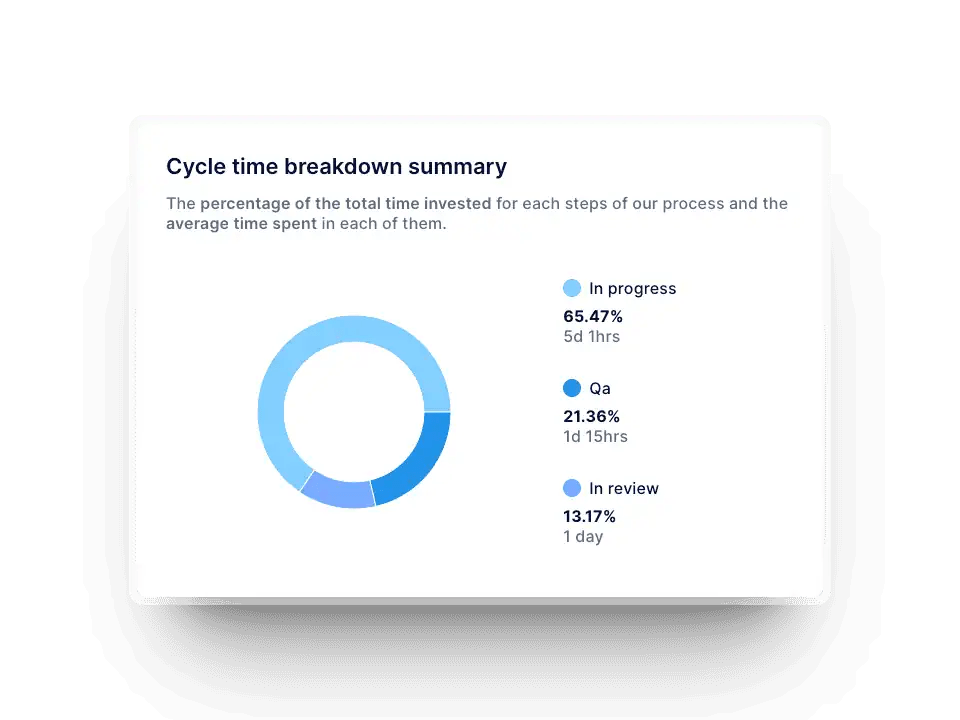 Cycle time breakdown summary

The percentage of the total time invested for each steps of our process and the average time spent in each of them.

In progress
65.47%
5d 1hrs

Qa
21.36%
1d 15hrs

In review
13.17%
1 day